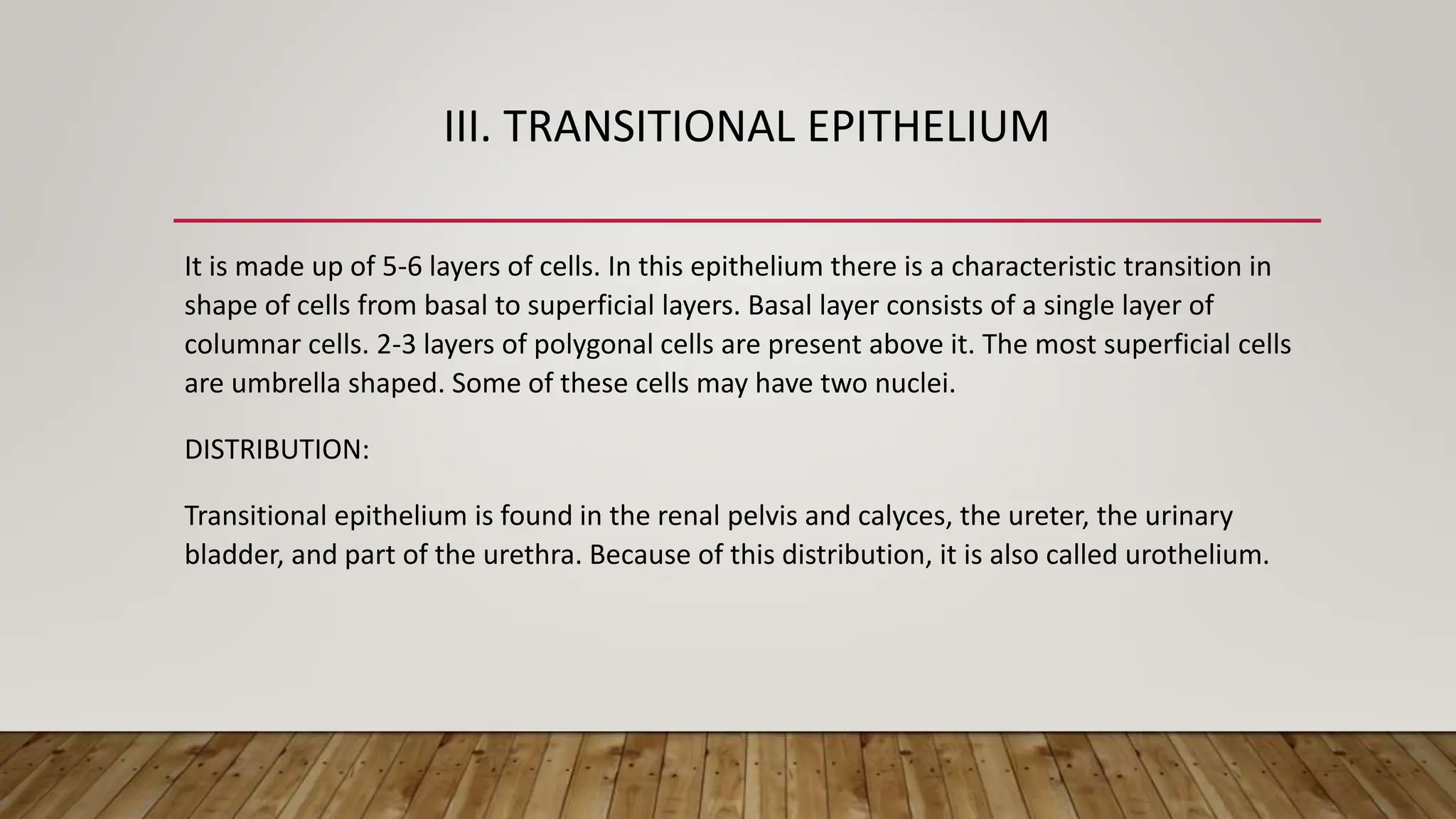 III. TRANSITIONAL EPITHELIUM

It is made up of 5-6 layers of cells. In this epithelium there is a characteristic transition in shape of cells from basal to superficial layers. Basal layer consists of a single layer of columnar cells. 2-3 layers of polygonal cells are present above it. The most superficial cells are umbrella shaped. Some of these cells may have two nuclei.

DISTRIBUTION:

Transitional epithelium is found in the renal pelvis and calyces, the ureter, the urinary bladder, and part of the urethra. Because of this distribution, it is also called urothelium.